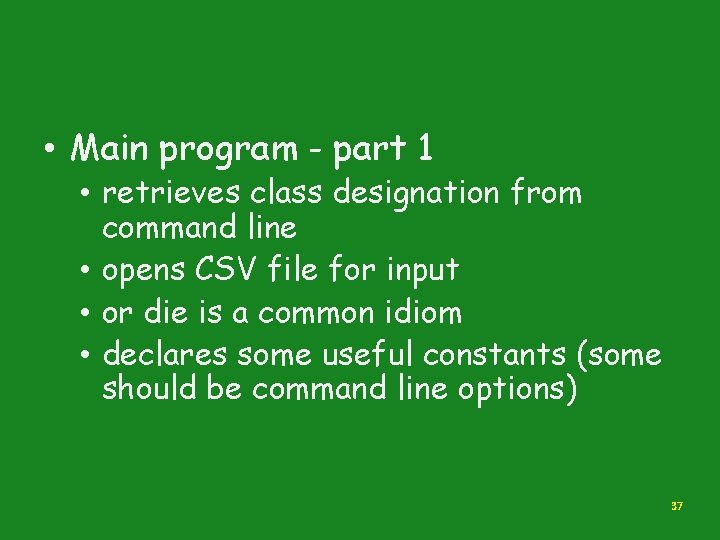 • Main program - part 1

• retrieves class designation from command line

• opens CSV file for input

• or die is a common idiom

• declares some useful constants (some should be command line options)

37